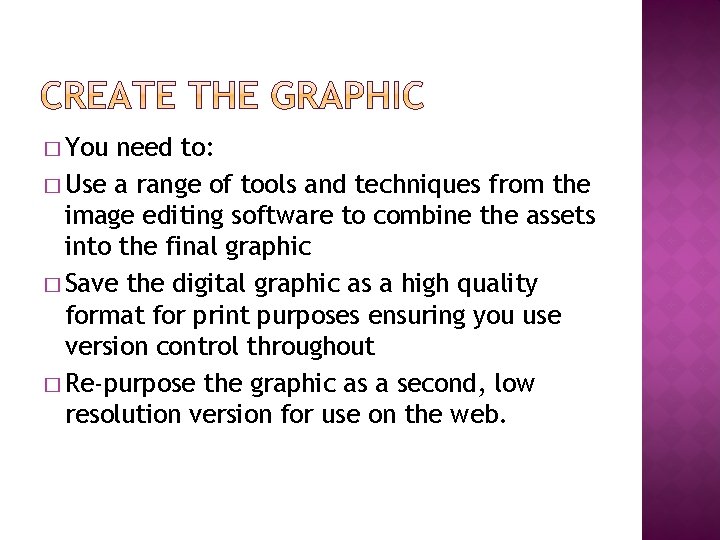 CREATE THE GRAPHIC

□ You need to:

□ Use a range of tools and techniques from the image editing software to combine the assets into the final graphic

□ Save the digital graphic as a high quality format for print purposes ensuring you use version control throughout

□ Re-purpose the graphic as a second, low resolution version for use on the web.